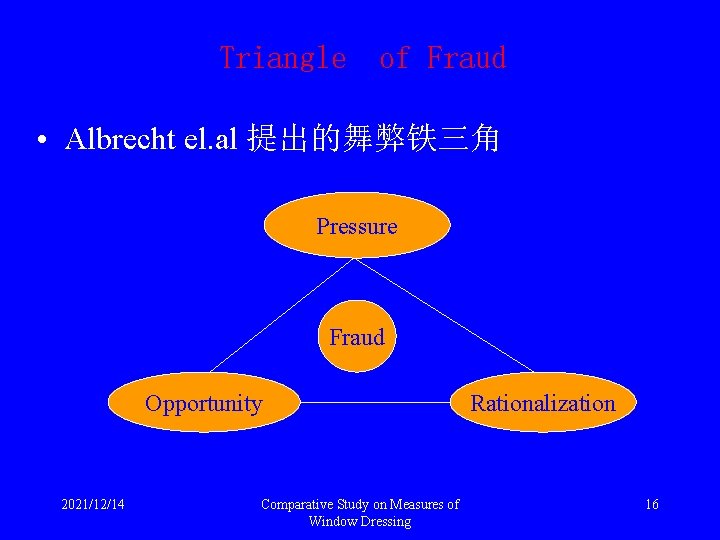 Triangle of Fraud

• Albrecht el.al 提出的舞弊铁三角

Pressure

Fraud

Opportunity

Rationalization

2021/12/14

Comparative Study on Measures of Window Dressing

16